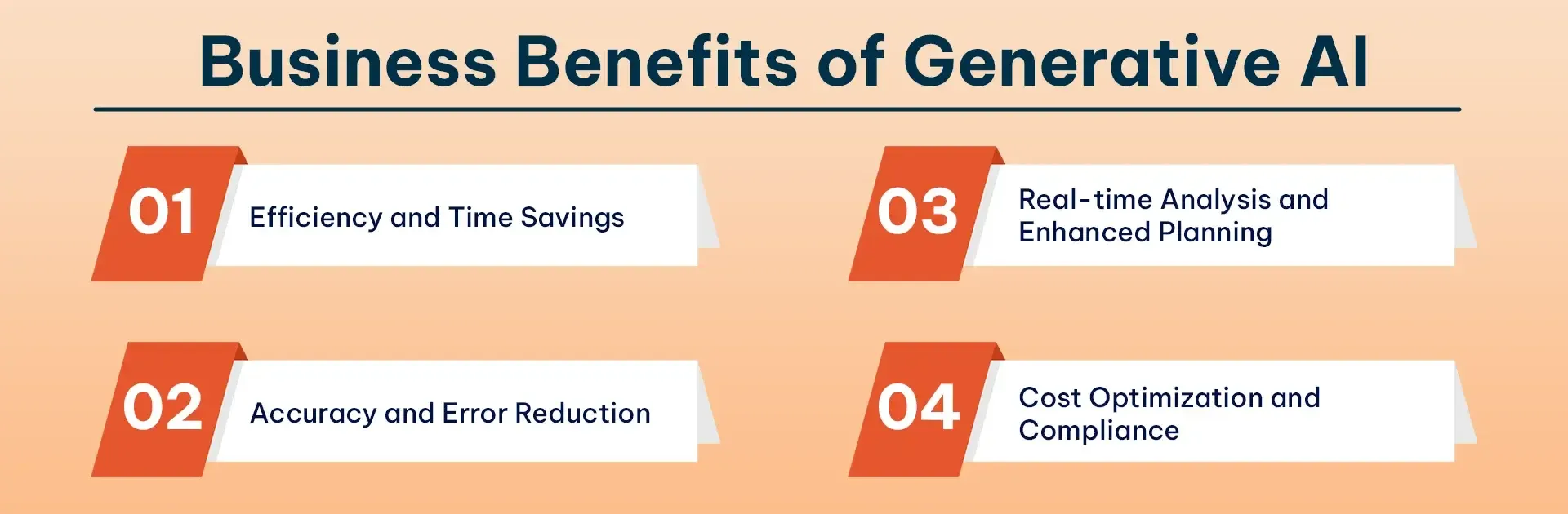 Business Benefits of Generative AI

01 Efficiency and Time Savings

02 Accuracy and Error Reduction

03 Real-time Analysis and Enhanced Planning

04 Cost Optimization and Compliance